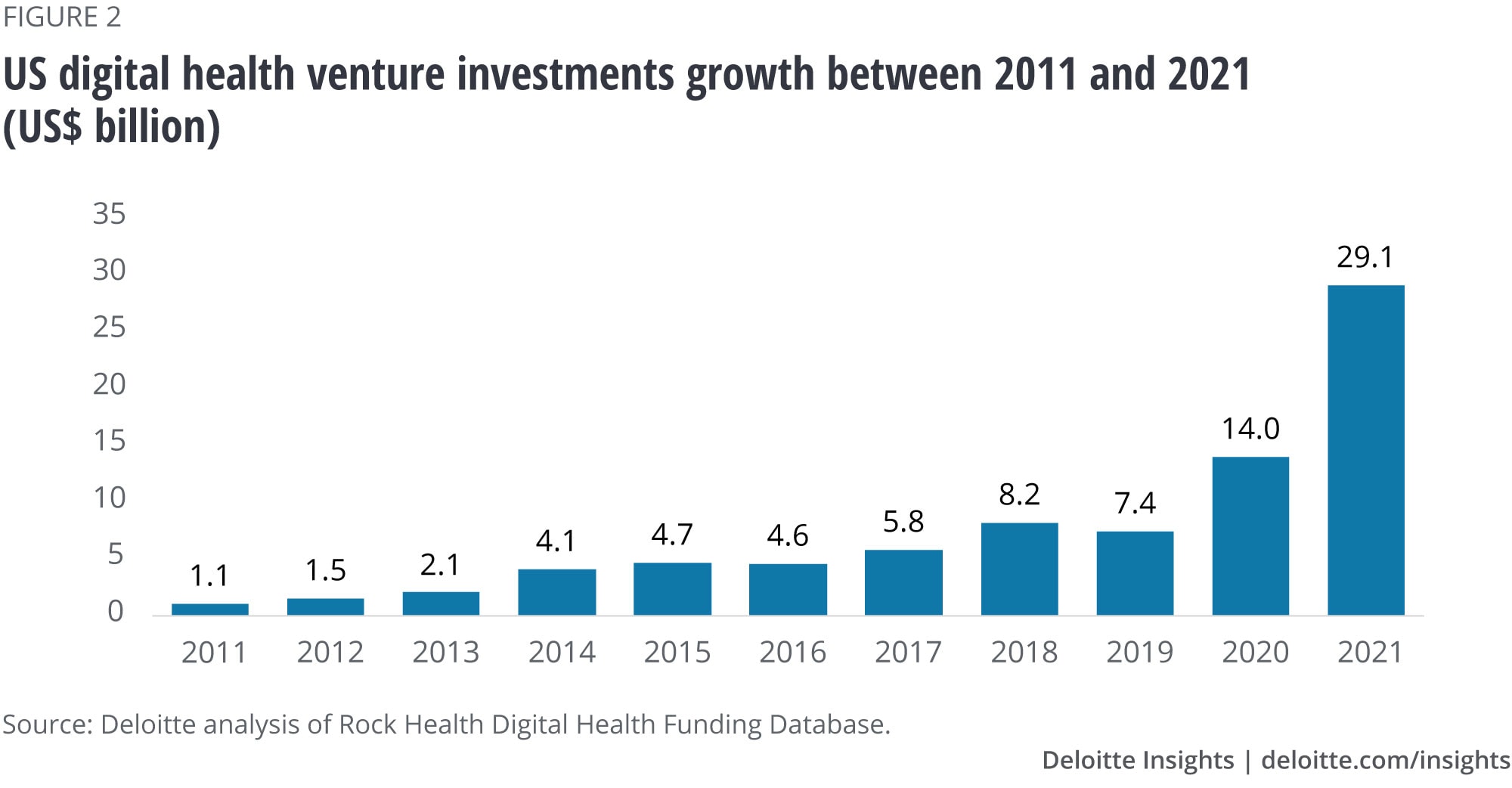 FIGURE 2

US digital health venture investments growth between 2011 and 2021 (US$ billion)

35
30
25
20
15
10
5
0

1.1
1.5
2.1
4.1
4.7
4.6
5.8
8.2
7.4
14.0
29.1

2011
2012
2013
2014
2015
2016
2017
2018
2019
2020
2021

Source: Deloitte analysis of Rock Health Digital Health Funding Database.

Deloitte Insights | deloitte.com/insights